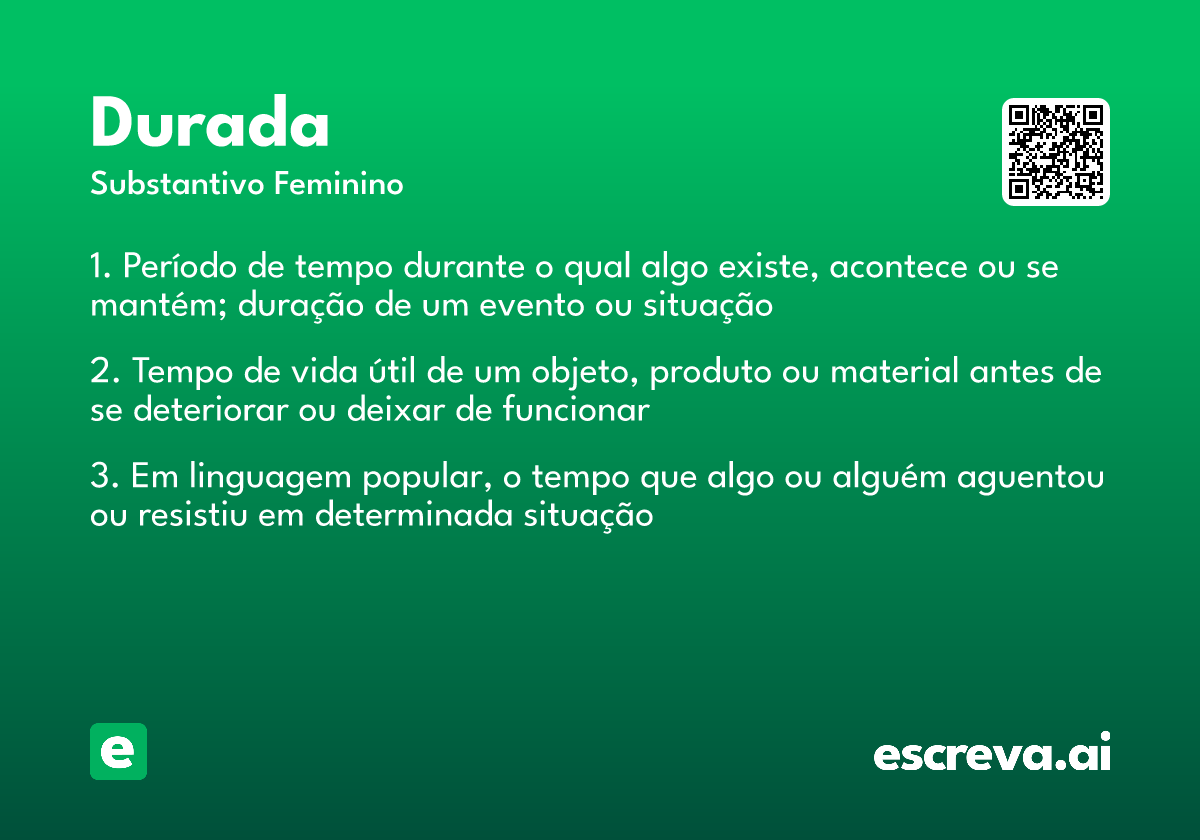 Durada

Substantivo Feminino

1. Período de tempo durante o qual algo existe, acontece ou se mantém; duração de um evento ou situação

2. Tempo de vida útil de um objeto, produto ou material antes de se deteriorar ou deixar de funcionar

3. Em linguagem popular, o tempo que algo ou alguém aguentou ou resistiu em determinada situação

e

escreva.ai